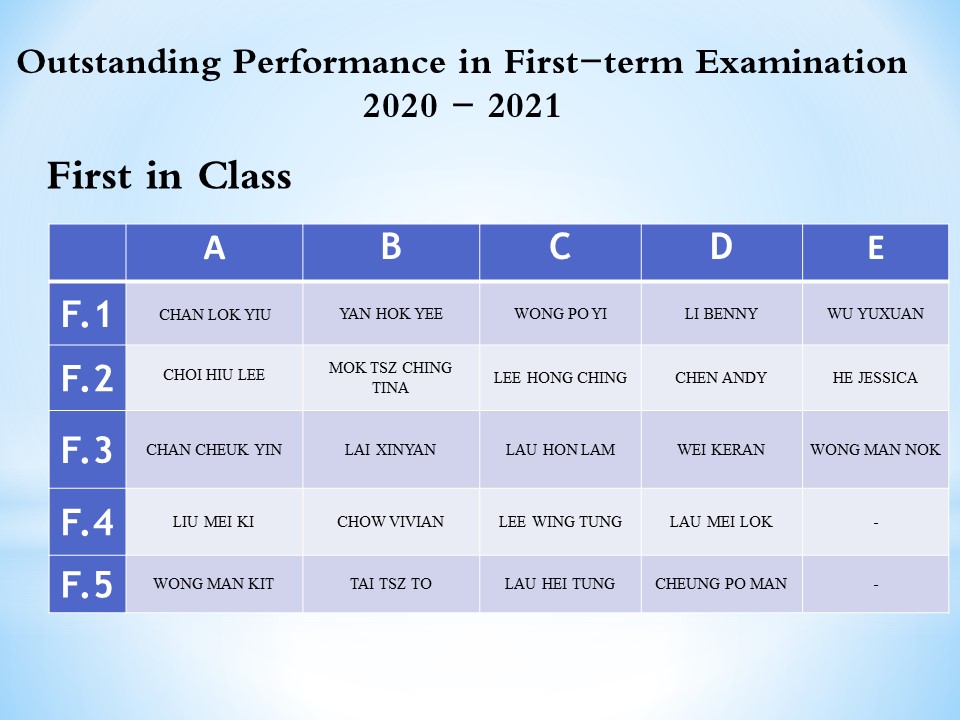 Outstanding Performance in First−term Examination
2020 − 2021

First in Class

| | A | B | C | D | E |
|---|---|---|---|---|---|
| F.1 | CHAN LOK YIU | YAN HOK YEE | WONG PO YI | LI BENNY | WU YUXUAN |
| F.2 | CHOI HIU LEE | MOK TSZ CHING TINA | LEE HONG CHING | CHEN ANDY | HE JESSICA |
| F.3 | CHAN CHEUK YIN | LAI XINYAN | LAU HON LAM | WEI KERAN | WONG MAN NOK |
| F.4 | LIU MEI KI | CHOW VIVIAN | LEE WING TUNG | LAU MEI LOK | - |
| F.5 | WONG MAN KIT | TAI TSZ TO | LAU HEI TUNG | CHEUNG PO MAN | - |